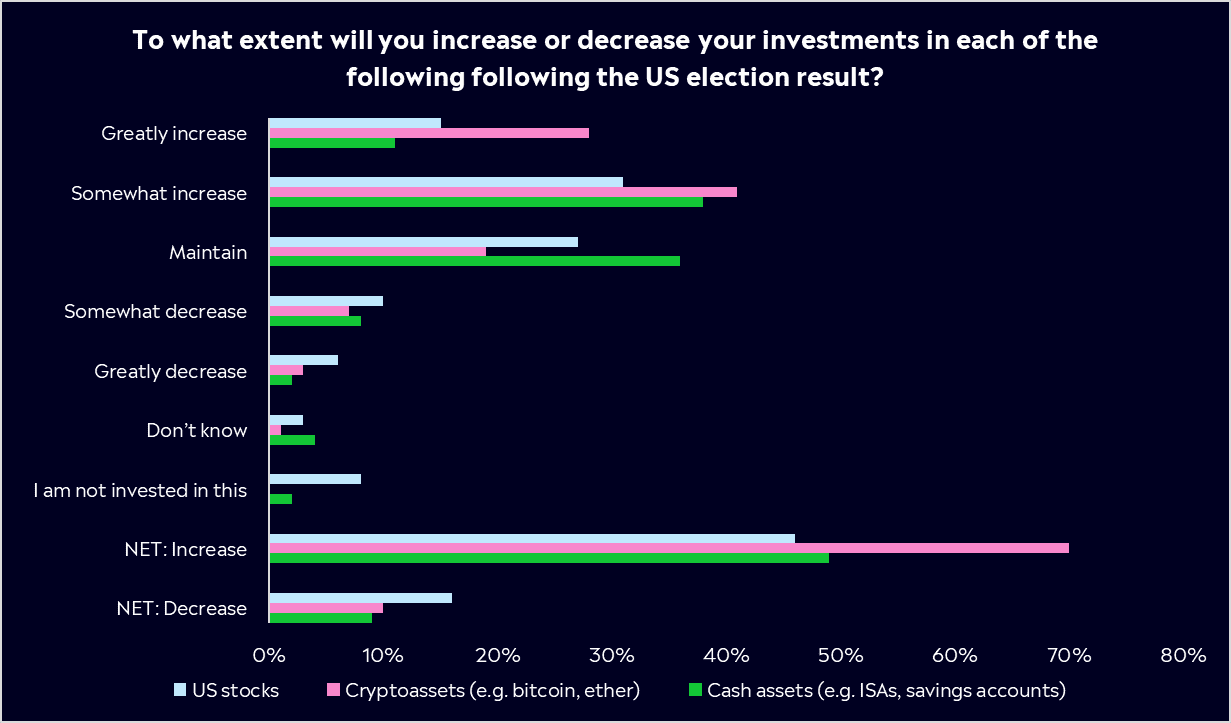 To what extent will you increase or decrease your investments in each of the following following the US election result?

Greatly increase
Somewhat increase
Maintain
Somewhat decrease
Greatly decrease
Don't know
I am not invested in this
NET: Increase
NET: Decrease

0%
10%
20%
30%
40%
50%
60%
70%
80%

US stocks
Cryptoassets (e.g. bitcoin, ether)
Cash assets (e.g. ISAs, savings accounts)